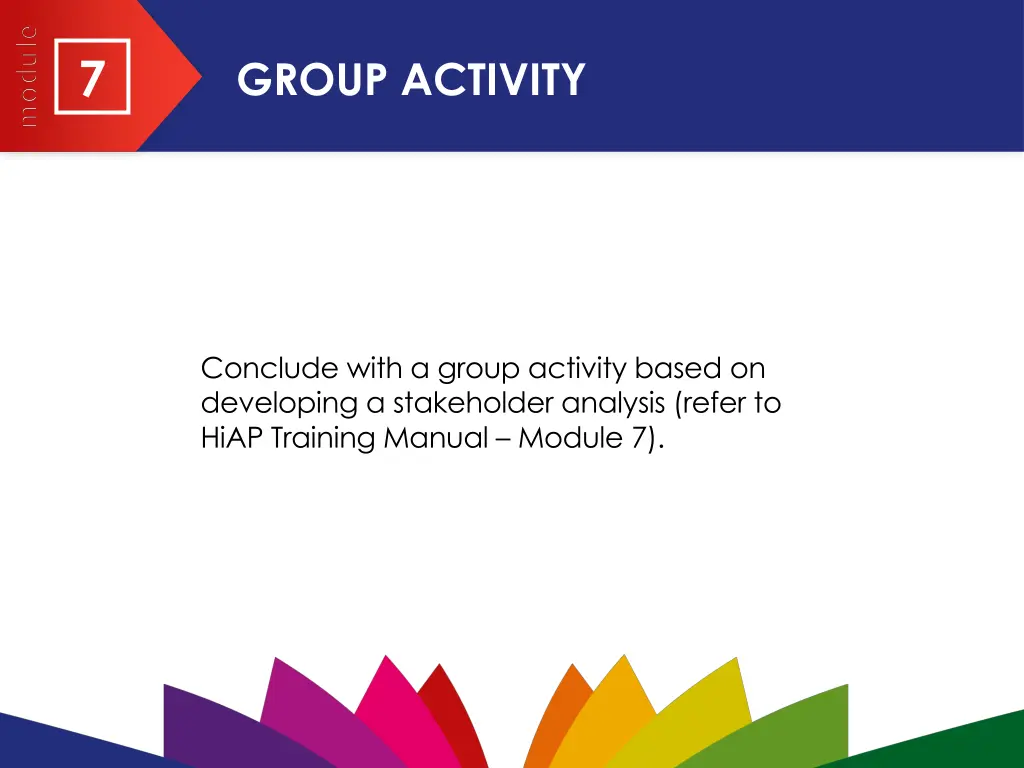 module

7

GROUP ACTIVITY

Conclude with a group activity based on developing a stakeholder analysis (refer to HiAP Training Manual – Module 7).